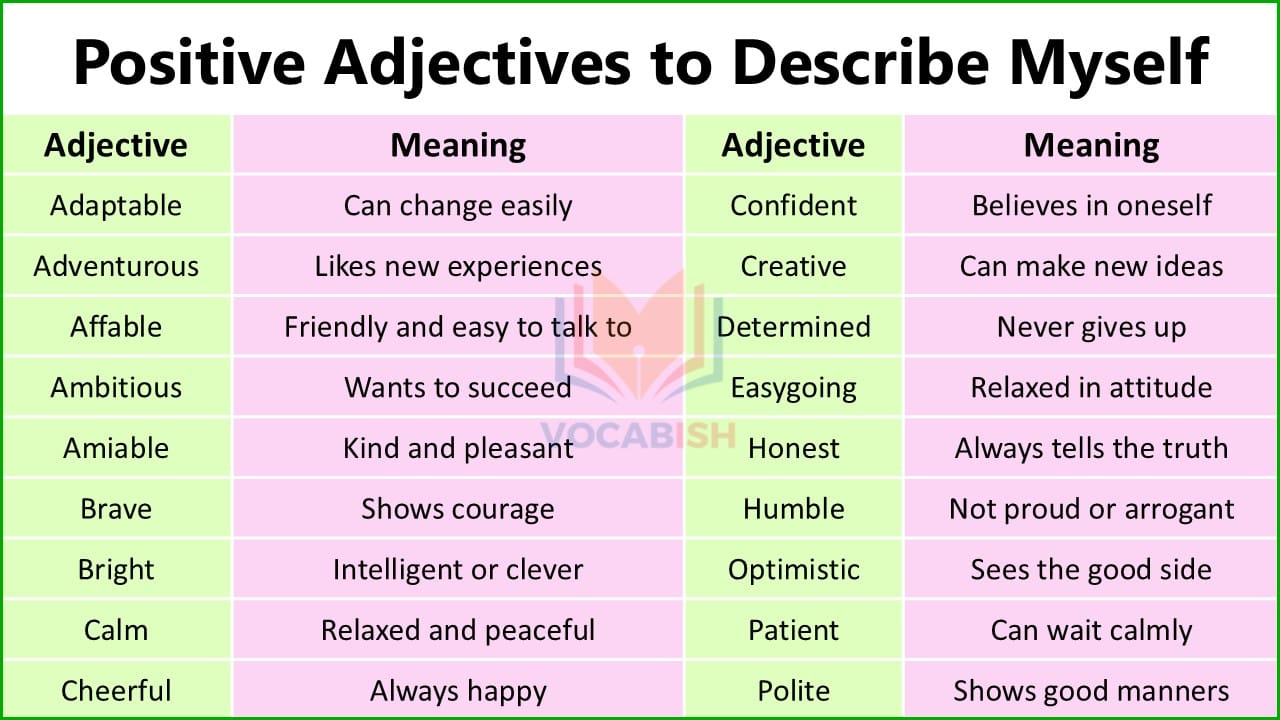 Positive Adjectives to Describe Myself

| Adjective | Meaning | Adjective | Meaning |
|---|---|---|---|
| Adaptable | Can change easily | Confident | Believes in oneself |
| Adventurous | Likes new experiences | Creative | Can make new ideas |
| Affable | Friendly and easy to talk to | Determined | Never gives up |
| Ambitious | Wants to succeed | Easygoing | Relaxed in attitude |
| Amiable | Kind and pleasant | Honest | Always tells the truth |
| Brave | Shows courage | Humble | Not proud or arrogant |
| Bright | Intelligent or clever | Optimistic | Sees the good side |
| Calm | Relaxed and peaceful | Patient | Can wait calmly |
| Cheerful | Always happy | Polite | Shows good manners |

VOCABISH